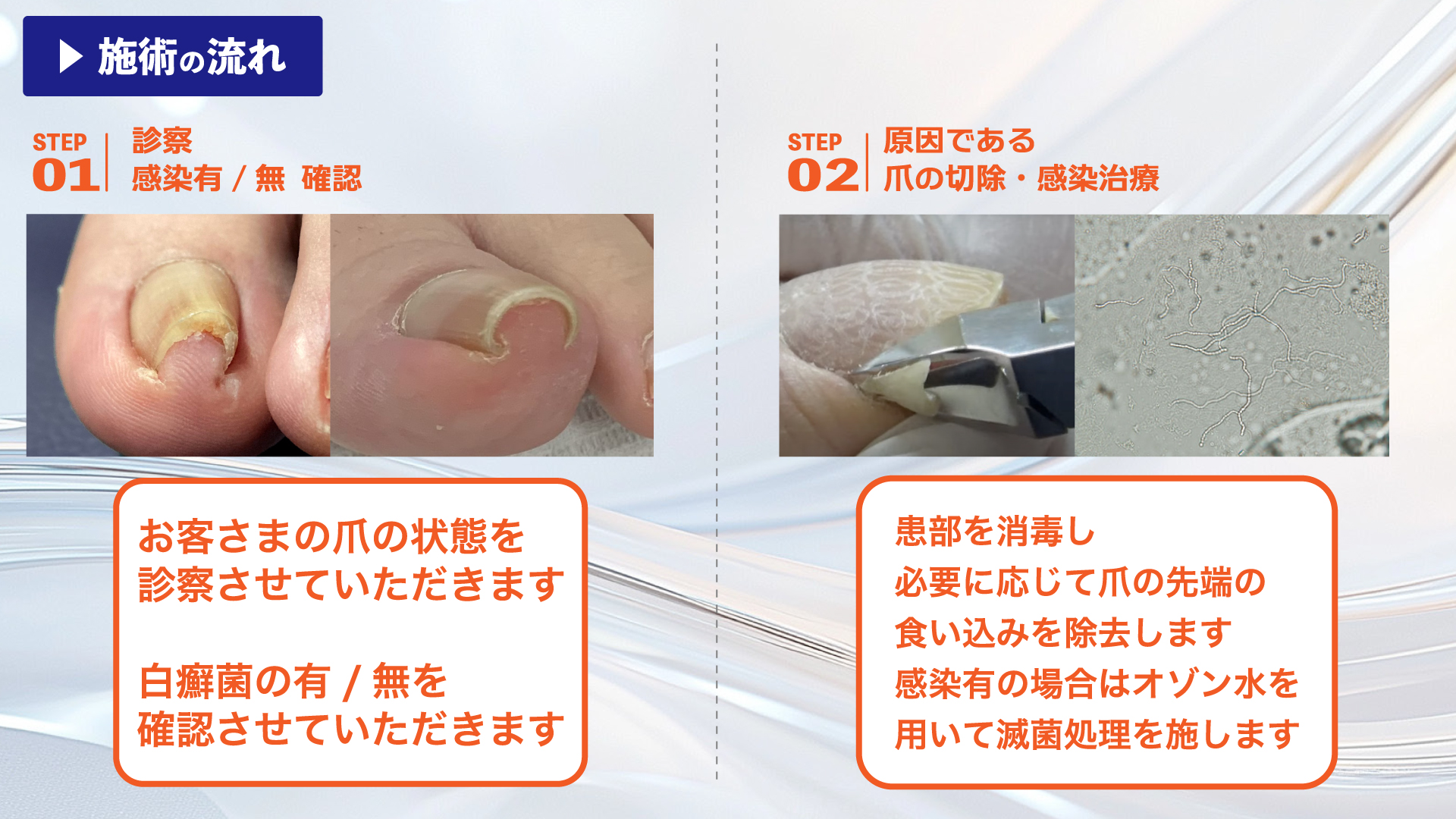 ▶ 施術の流れ

STEP 01 診察
感染有 / 無 確認

お客さまの爪の状態を
診察させていただきます

白癬菌の有 / 無を
確認させていただきます

STEP 02 原因である
爪の切除・感染治療

患部を消毒し
必要に応じて爪の先端の
食い込みを除去します
感染有の場合はオゾン水を
用いて滅菌処理を施します